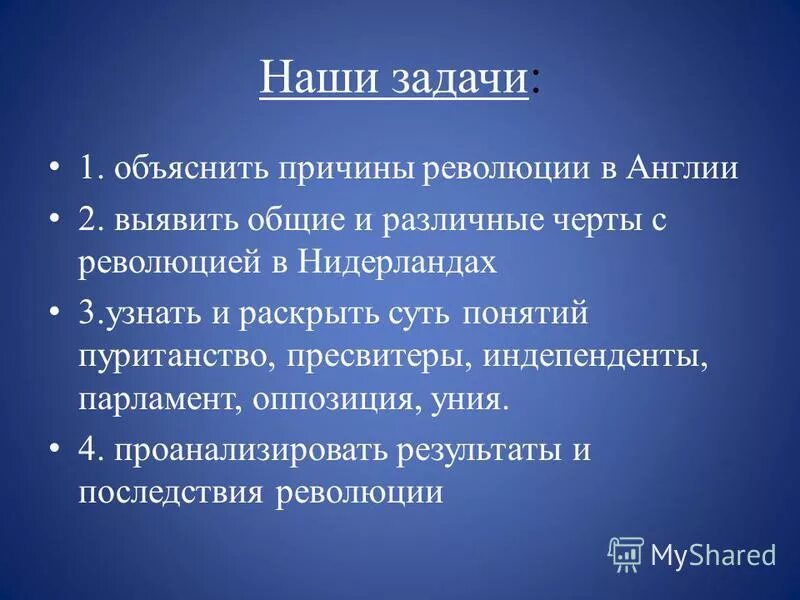 Наши задачи:

• 1. объяснить причины революции в Англии
• 2. выявить общие и различные черты с революцией в Нидерландах
• 3.узнать и раскрыть суть понятий пуританство, пресвитеры, индепенденты, парламент, оппозиция, уния.
• 4. проанализировать результаты и последствия революции

MyShared